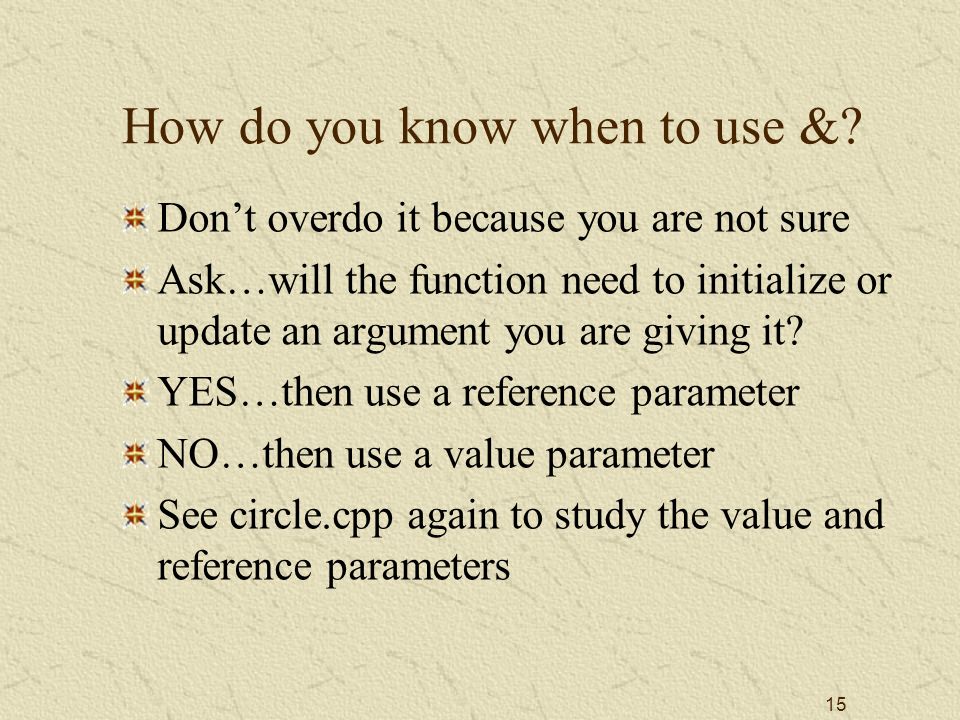 How do you know when to use &?

Don’t overdo it because you are not sure

Ask…will the function need to initialize or update an argument you are giving it?

YES…then use a reference parameter

NO…then use a value parameter

See circle.cpp again to study the value and reference parameters

15